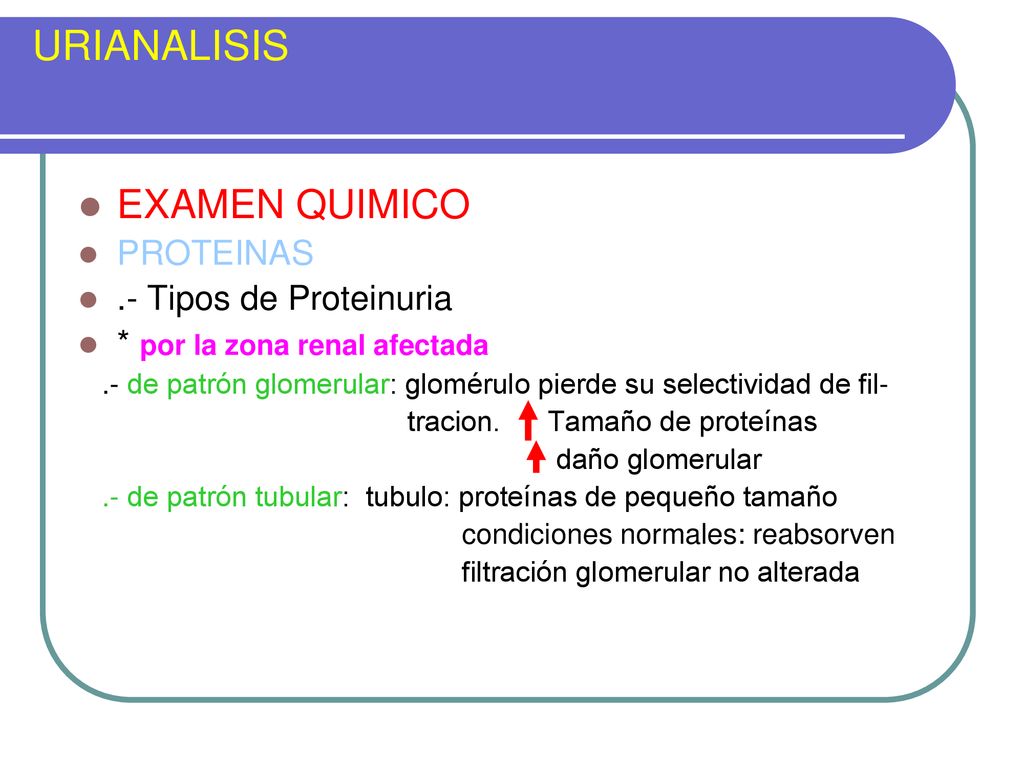 URIANALISIS

EXAMEN QUIMICO
PROTEINAS
.- Tipos de Proteinuria
* por la zona renal afectada

.- de patrón glomerular: glomérulo pierde su selectividad de filtracion. Tamaño de proteínas
daño glomerular

.- de patrón tubular: tubulo: proteínas de pequeño tamaño
condiciones normales: reabsorven
filtración glomerular no alterada